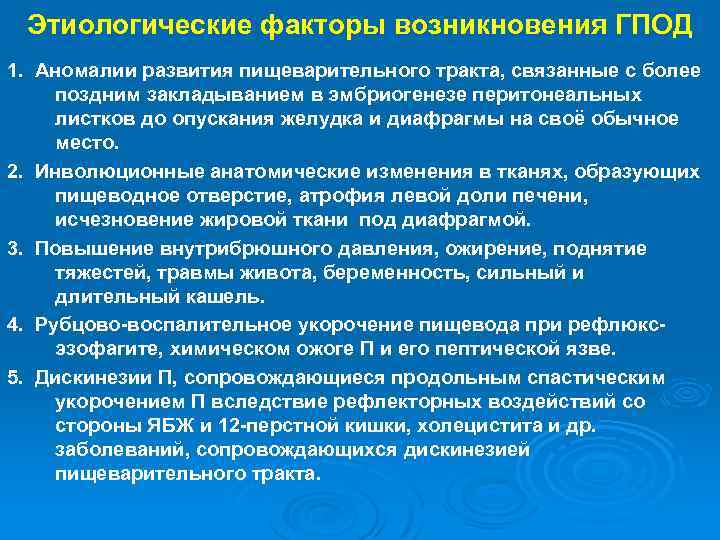 Этиологические факторы возникновения ГПОД

1. Аномалии развития пищеварительного тракта, связанные с более поздним закладыванием в эмбриогенезе перитонеальных листков до опускания желудка и диафрагмы на своё обычное место.

2. Инволюционные анатомические изменения в тканях, образующих пищеводное отверстие, атрофия левой доли печени, исчезновение жировой ткани под диафрагмой.

3. Повышение внутрибрюшного давления, ожирение, поднятие тяжестей, травмы живота, беременность, сильный и длительный кашель.

4. Рубцово-воспалительное укорочение пищевода при рефлюкс-эзофагите, химическом ожоге П и его пептической язве.

5. Дискинезии П, сопровождающиеся продольным спастическим укорочением П вследствие рефлекторных воздействий со стороны ЯБЖ и 12-перстной кишки, холецистита и др. заболеваний, сопровождающихся дискинезией пищеварительного тракта.